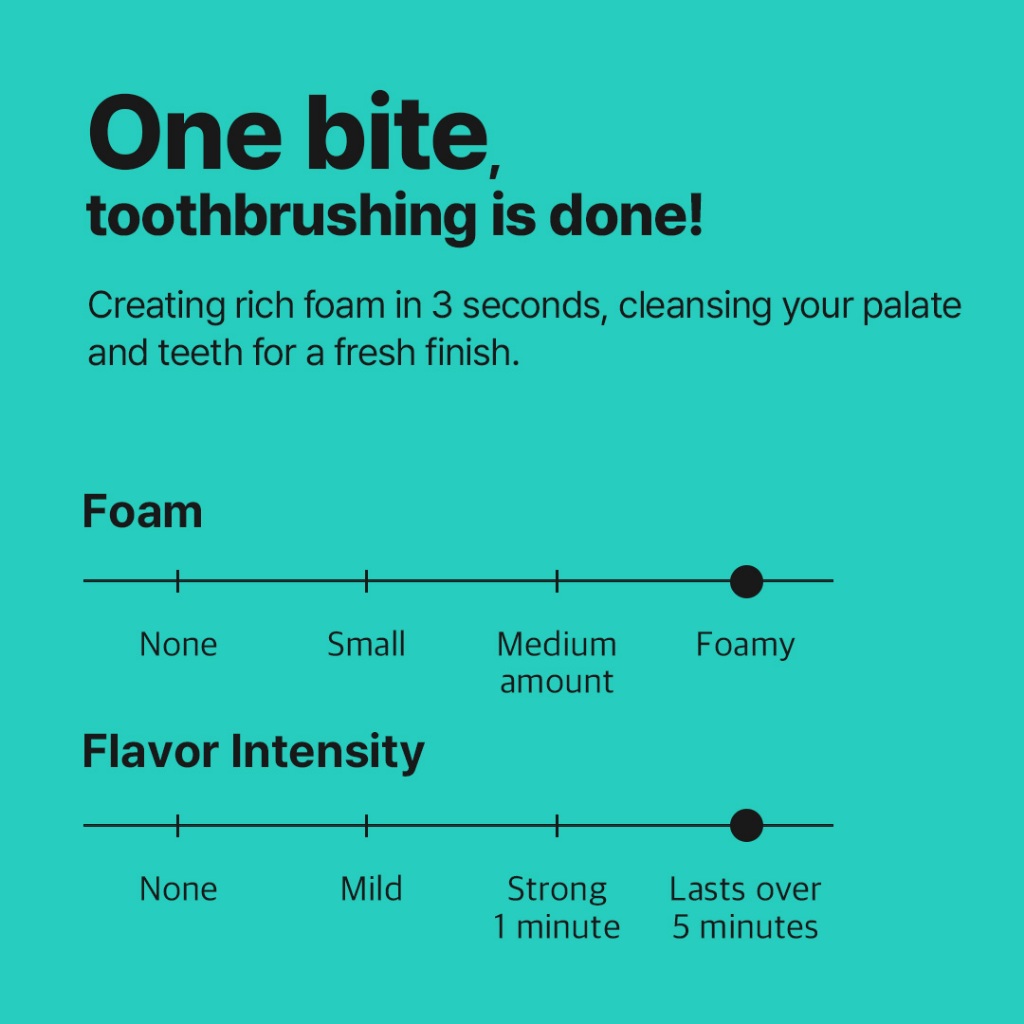 One bite,
toothbrushing is done!

Creating rich foam in 3 seconds, cleansing your palate and teeth for a fresh finish.

Foam

None
Small
Medium amount
Foamy

Flavor Intensity

None
Mild
Strong 1 minute
Lasts over 5 minutes